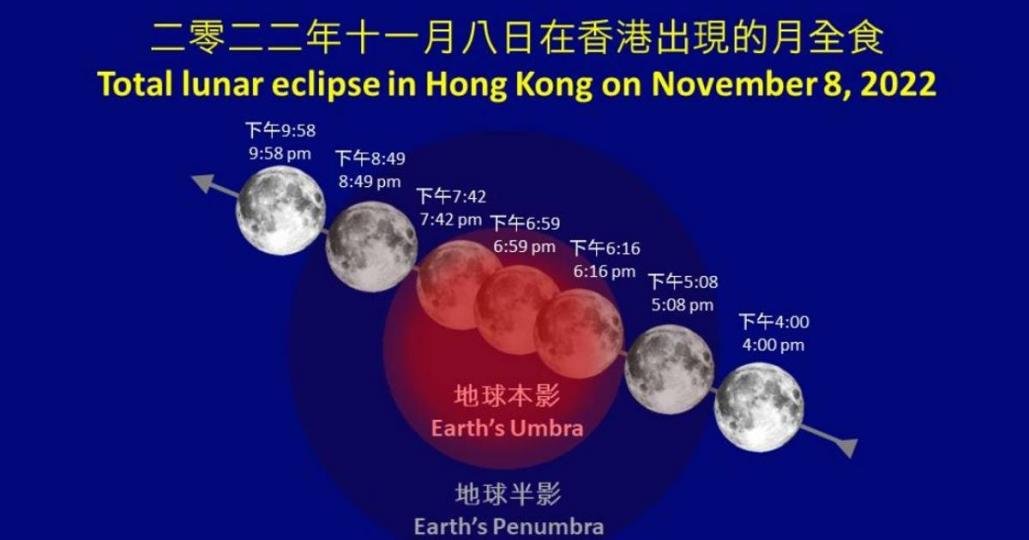 二零二二年十一月八日在香港出現的月全食
Total lunar eclipse in Hong Kong on November 8, 2022

下午9:58
9:58 pm

下午8:49
8:49 pm

下午7:42
7:42 pm

下午6:59
6:59 pm

下午6:16
6:16 pm

下午5:08
5:08 pm

下午4:00
4:00 pm

地球本影
Earth's Umbra

地球半影
Earth's Penumbra